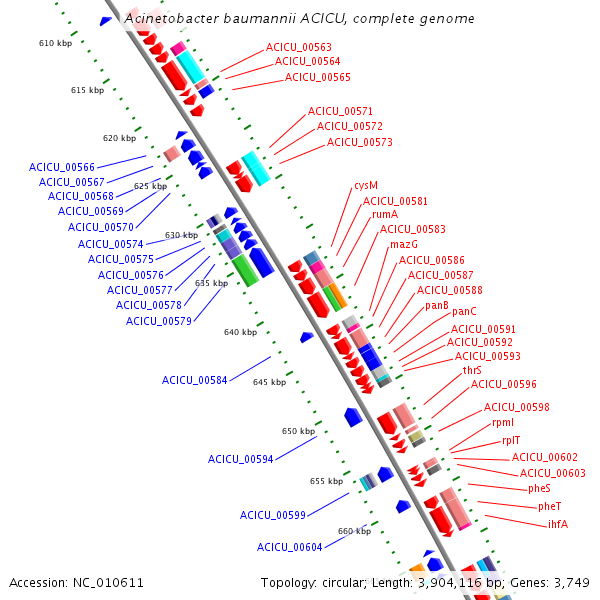 Acinetobacter baumannii ACICU, complete genome

610 kbp
615 kbp
620 kbp
625 kbp
630 kbp
635 kbp
640 kbp
645 kbp
650 kbp
655 kbp
660 kbp

ACICU_00563
ACICU_00564
ACICU_00565
ACICU_00571
ACICU_00572
ACICU_00573
cysM
ACICU_00581
rumA
ACICU_00583
mazG
ACICU_00586
ACICU_00587
ACICU_00588
panB
panC
ACICU_00591
ACICU_00592
ACICU_00593
thrS
ACICU_00596
ACICU_00598
rpmI
rplT
ACICU_00602
ACICU_00603
pheS
pheT
ihfA

ACICU_00566
ACICU_00567
ACICU_00568
ACICU_00569
ACICU_00570
ACICU_00574
ACICU_00575
ACICU_00576
ACICU_00577
ACICU_00578
ACICU_00579
ACICU_00584
ACICU_00594
ACICU_00599
ACICU_00604

Accession: NC_010611
Topology: circular; Length: 3,904,116 bp; Genes: 3,749